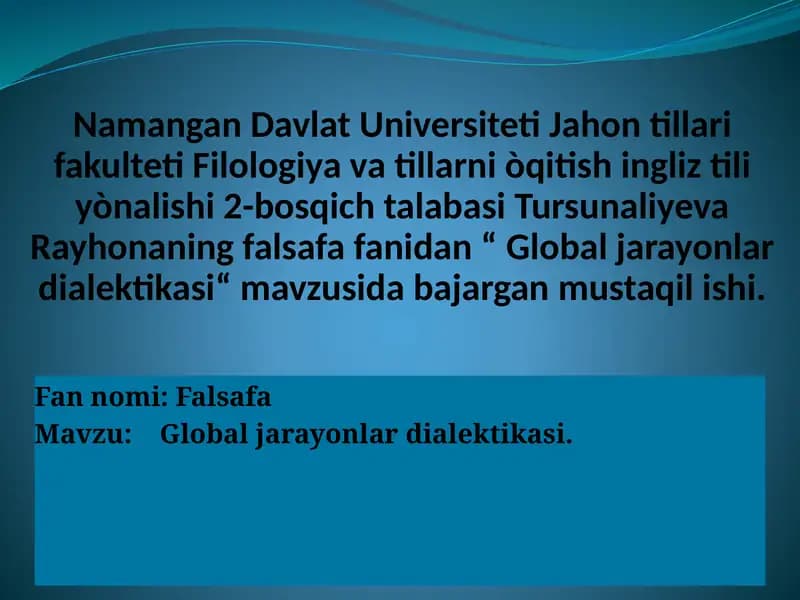 Namangan Davlat Universiteti Jahon tillari fakulteti Filologiya va tillarni òqitish ingliz tili yònalishi 2-bosqich talabasi Tursunaliyeva Rayhonaning falsafa fanidan “ Global jarayonlar dialektikasi“ mavzusida bajargan mustaqil ishi.

Fan nomi: Falsafa
Mavzu: Global jarayonlar dialektikasi.